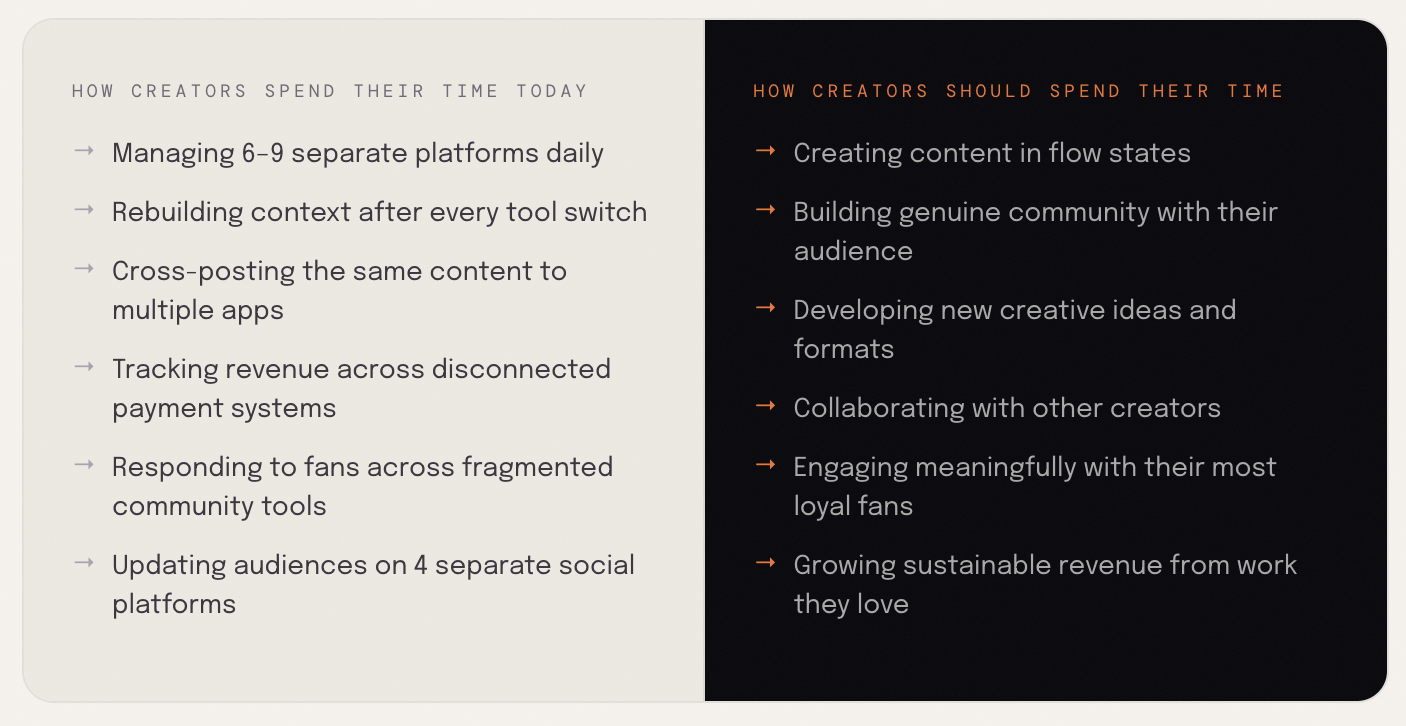 HOW CREATORS SPEND THEIR TIME TODAY

→ Managing 6–9 separate platforms daily

→ Rebuilding context after every tool switch

→ Cross-posting the same content to multiple apps

→ Tracking revenue across disconnected payment systems

→ Responding to fans across fragmented community tools

→ Updating audiences on 4 separate social platforms

HOW CREATORS SHOULD SPEND THEIR TIME

→ Creating content in flow states

→ Building genuine community with their audience

→ Developing new creative ideas and formats

→ Collaborating with other creators

→ Engaging meaningfully with their most loyal fans

→ Growing sustainable revenue from work they love